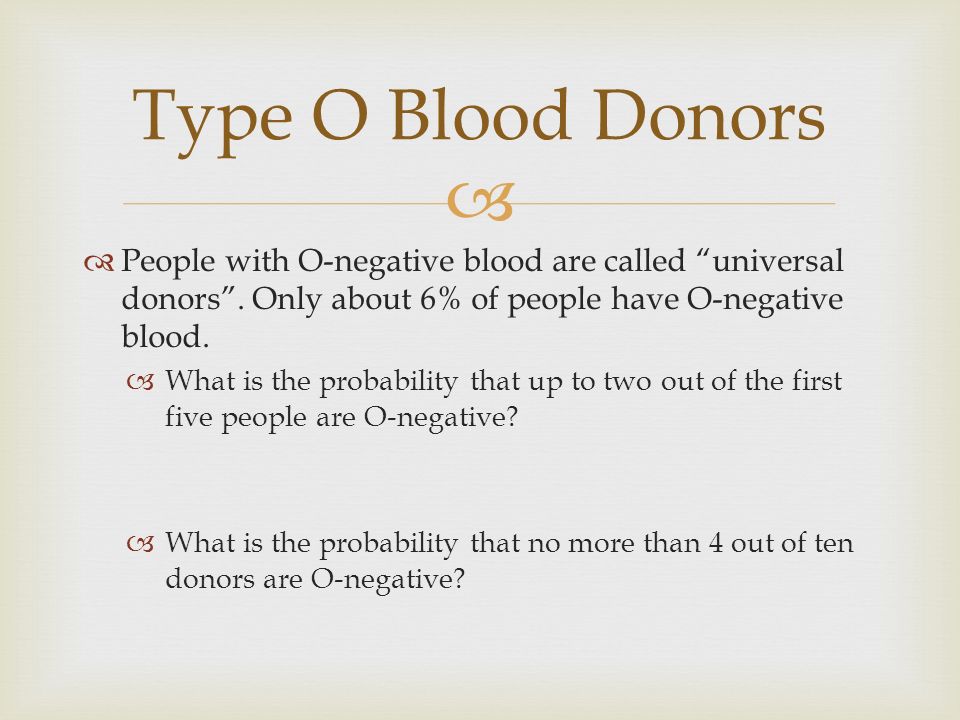 Type O Blood Donors

People with O-negative blood are called “universal donors”. Only about 6% of people have O-negative blood.

What is the probability that up to two out of the first five people are O-negative?

What is the probability that no more than 4 out of ten donors are O-negative?